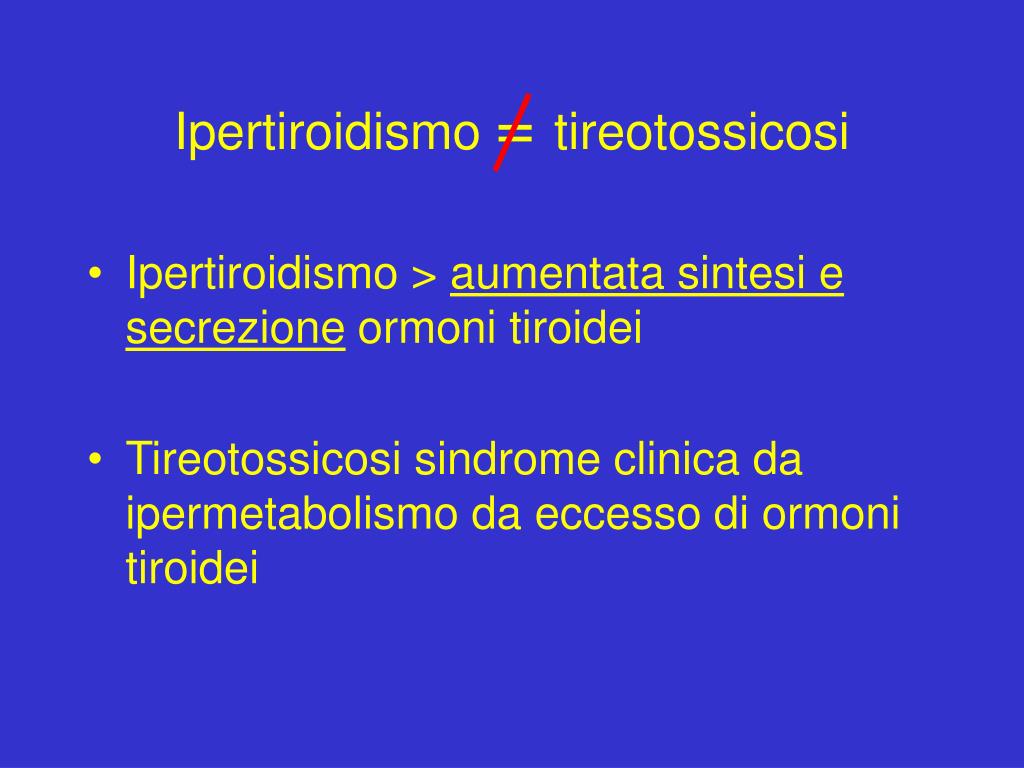 Ipertiroidismo $\neq$ tireotossicosi

• Ipertiroidismo > aumentata sintesi e secrezione ormoni tiroidei

• Tireotossicosi sindrome clinica da ipermetabolismo da eccesso di ormoni tiroidei